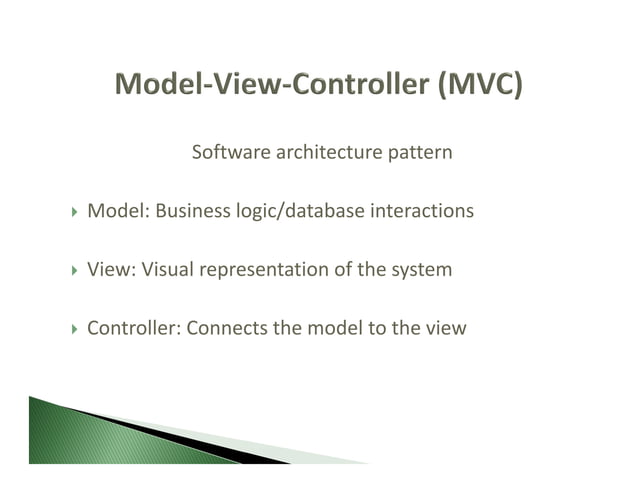 Model-View-Controller (MVC)

Software architecture pattern

Model: Business logic/database interactions

View: Visual representation of the system

Controller: Connects the model to the view